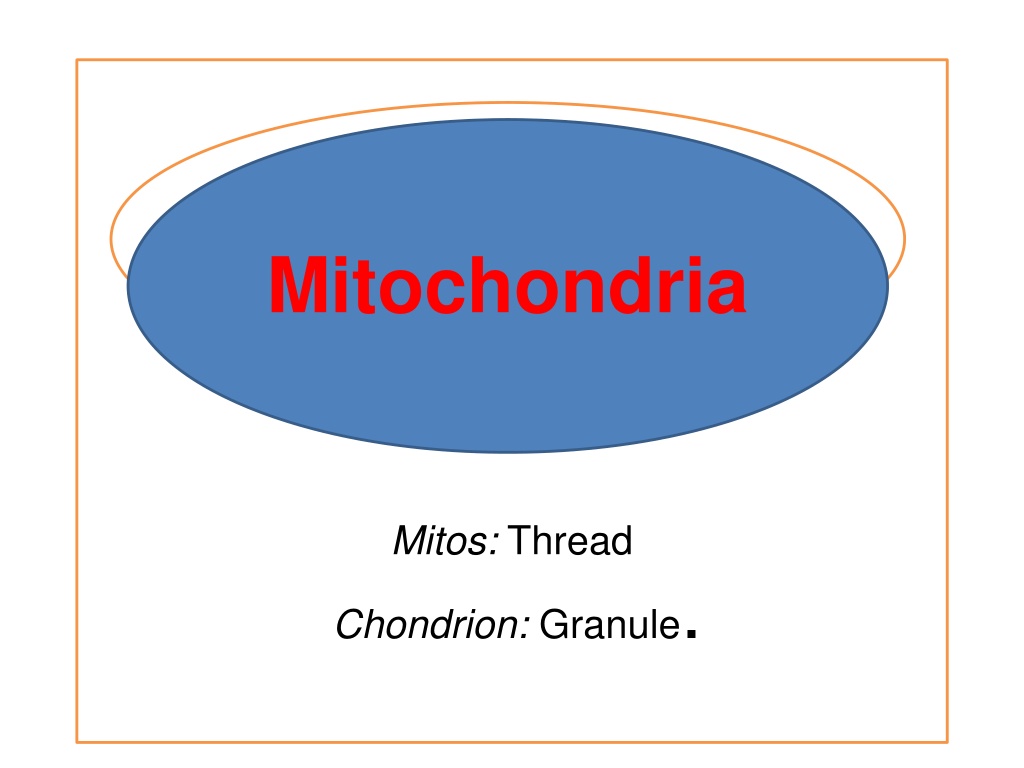 Mitochondria

Mitos: Thread

Chondrion: Granule.